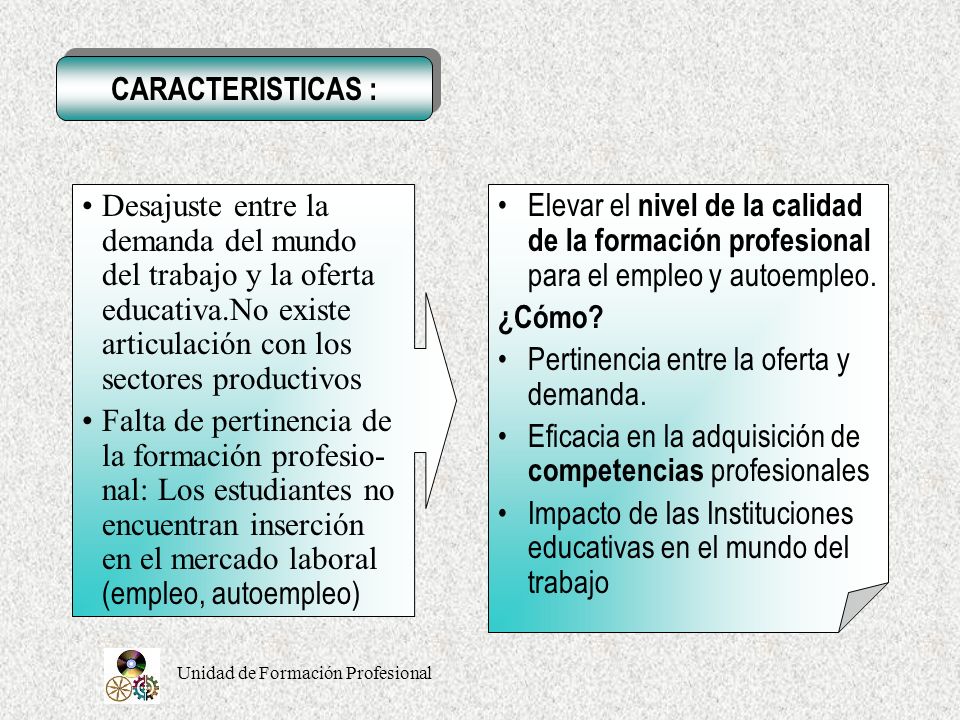 CARACTERISTICAS :

• Desajuste entre la demanda del mundo del trabajo y la oferta educativa.No existe articulación con los sectores productivos
• Falta de pertinencia de la formación profesional: Los estudiantes no encuentran inserción en el mercado laboral (empleo, autoempleo)

• Elevar el nivel de la calidad de la formación profesional para el empleo y autoempleo.
¿Cómo?
• Pertinencia entre la oferta y demanda.
• Eficacia en la adquisición de competencias profesionales
• Impacto de las Instituciones educativas en el mundo del trabajo

Unidad de Formación Profesional